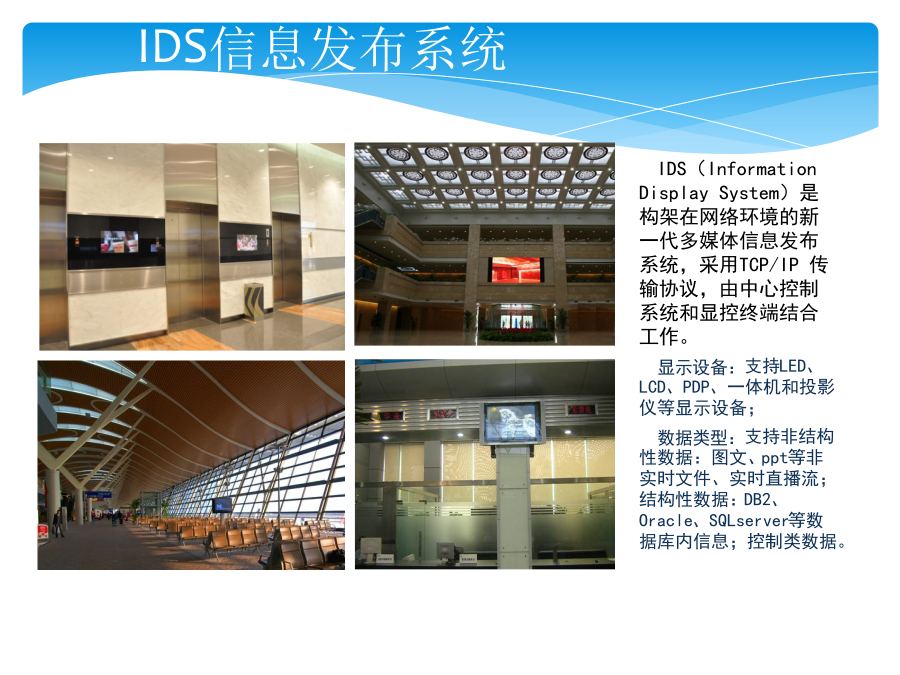 IDS信息发布系统

IDS（Information Display System）是构架在网络环境的新一代多媒体信息发布系统，采用TCP/IP 传输协议，由中心控制系统和显控终端结合工作。

显示设备：支持LED、LCD、PDP、一体机和投影仪等显示设备；

数据类型：支持非结构性数据：图文、ppt等非实时文件、实时直播流；结构性数据：DB2、Oracle、SQLserver等数据库内信息；控制类数据。